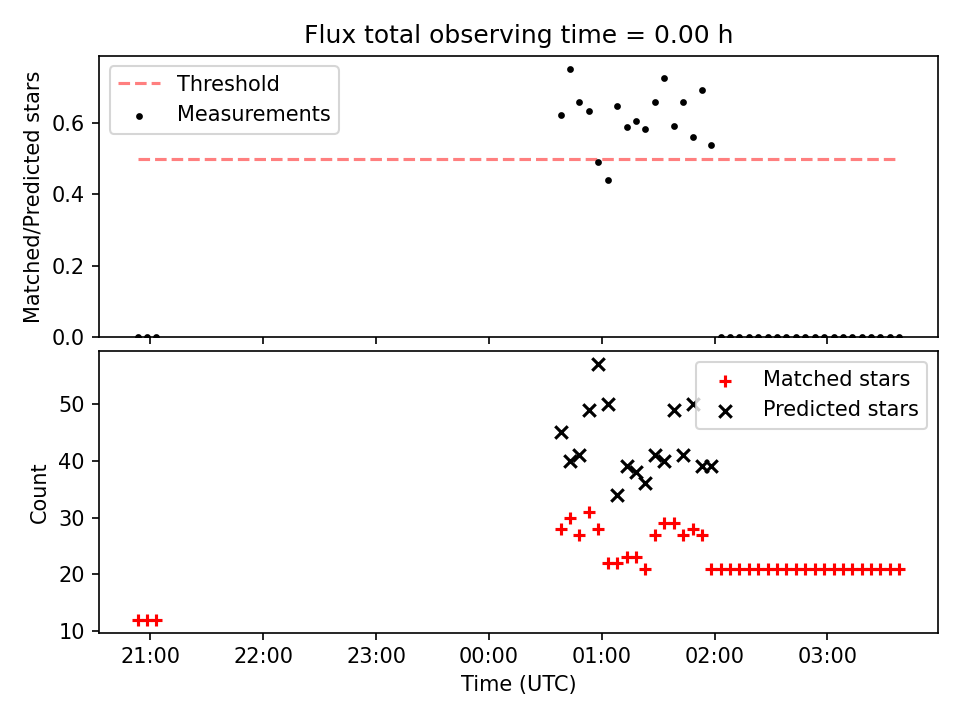 Flux total observing time = 0.00 h

Threshold
Measurements

Matched/Predicted stars

0.6
0.4
0.2
0.0

Matched stars
Predicted stars

Count

50
40
30
20
10

21:00
22:00
23:00
00:00
01:00
02:00
03:00

Time (UTC)